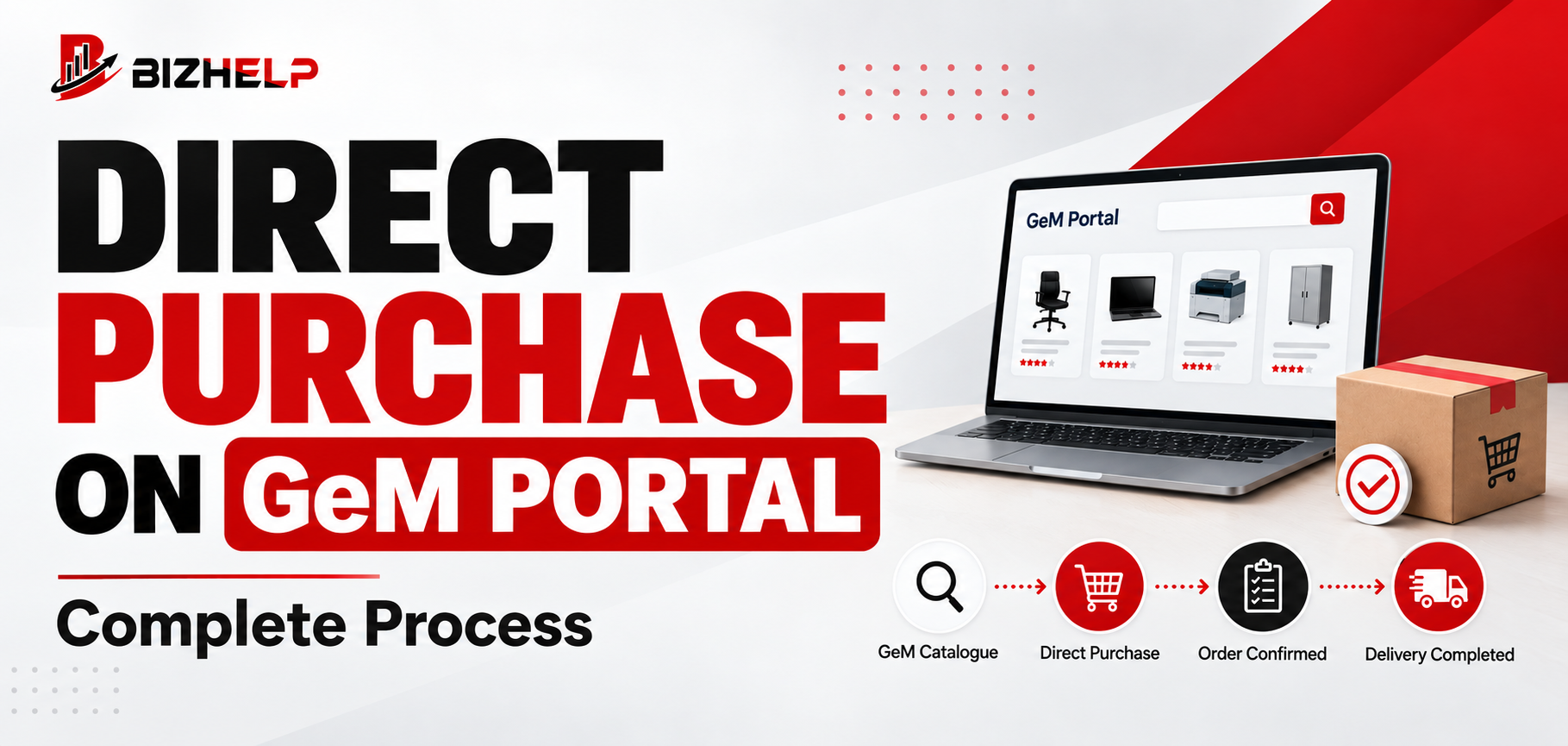 BIZHELP

DIRECT PURCHASE ON GeM PORTAL

Complete Process

GeM Portal

GeM Catalogue
Direct Purchase
Order Confirmed
Delivery Completed